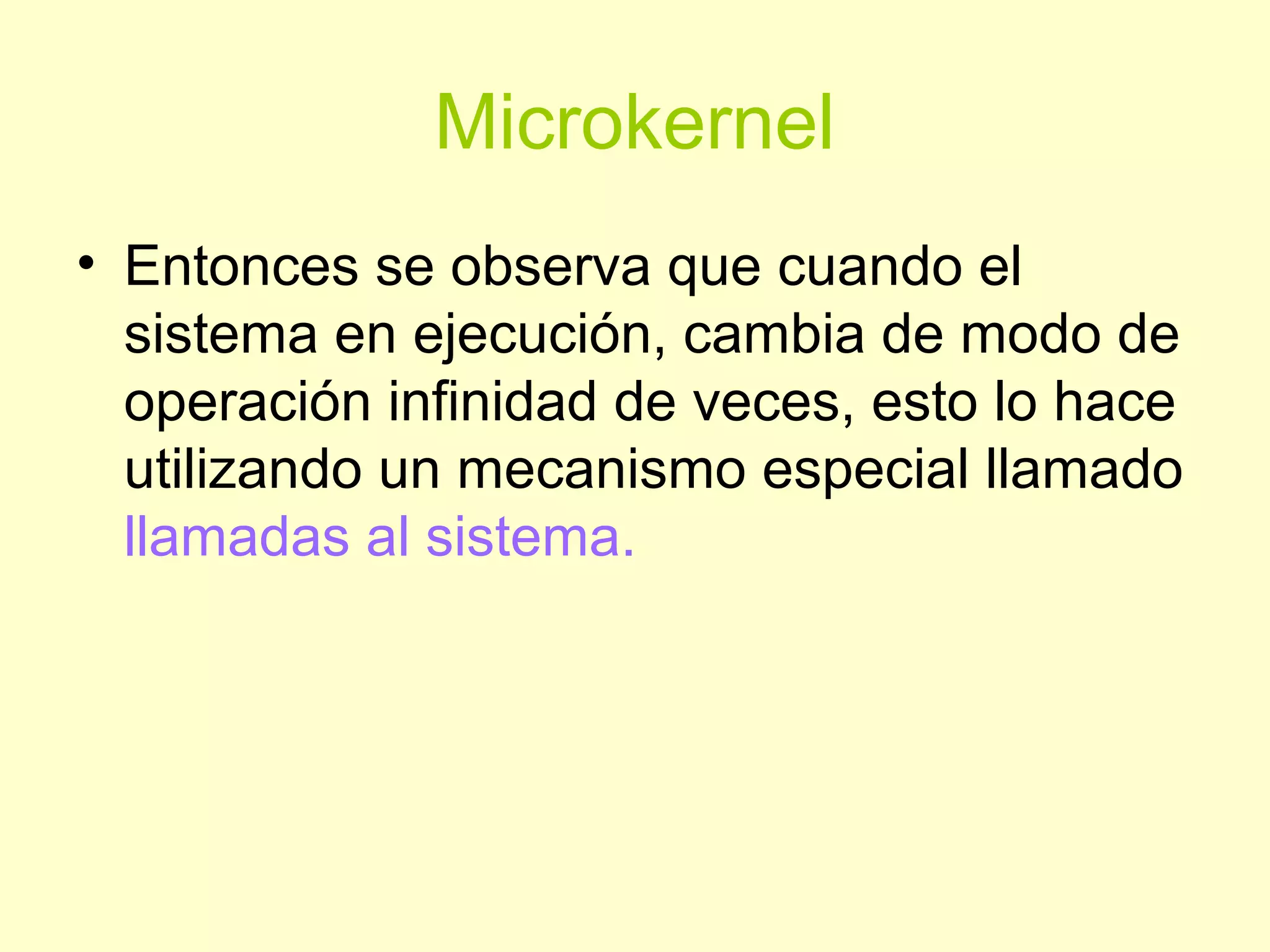 Microkernel

• Entonces se observa que cuando el sistema en ejecución, cambia de modo de operación infinidad de veces, esto lo hace utilizando un mecanismo especial llamado llamadas al sistema.